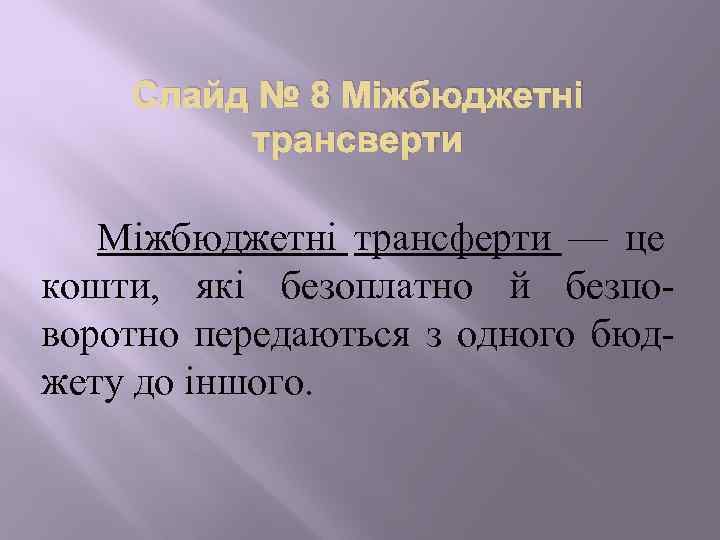 Слайд № 8 Міжбюджетні трансверти

Міжбюджетні трансферти — це кошти, які безоплатно й безповоротно передаються з одного бюджету до іншого.